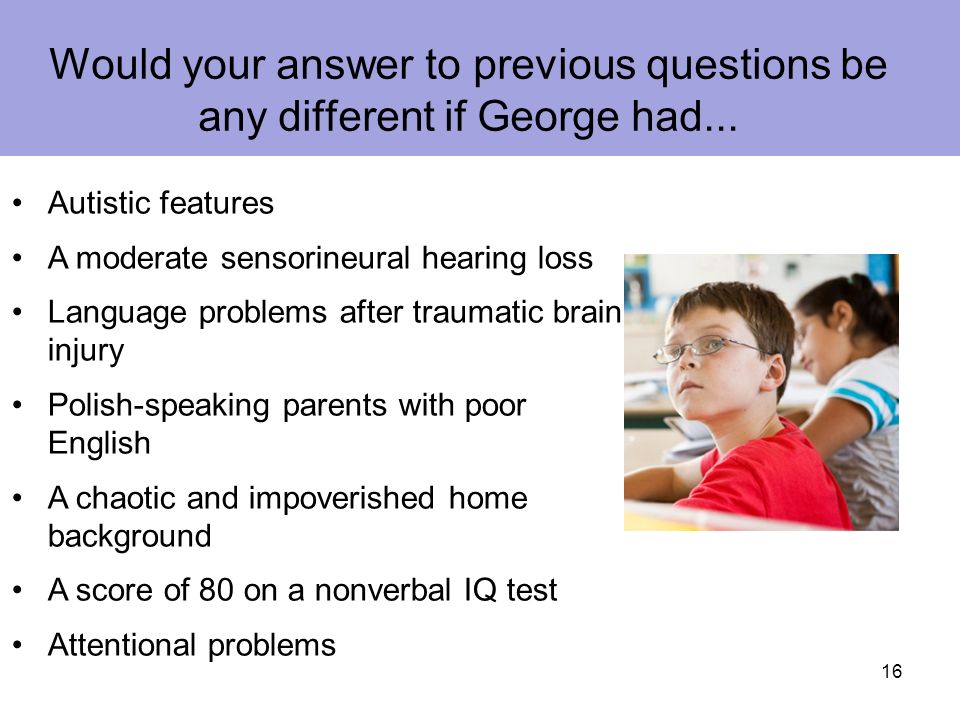 Would your answer to previous questions be any different if George had...

• Autistic features
• A moderate sensorineural hearing loss
• Language problems after traumatic brain injury
• Polish-speaking parents with poor English
• A chaotic and impoverished home background
• A score of 80 on a nonverbal IQ test
• Attentional problems

16